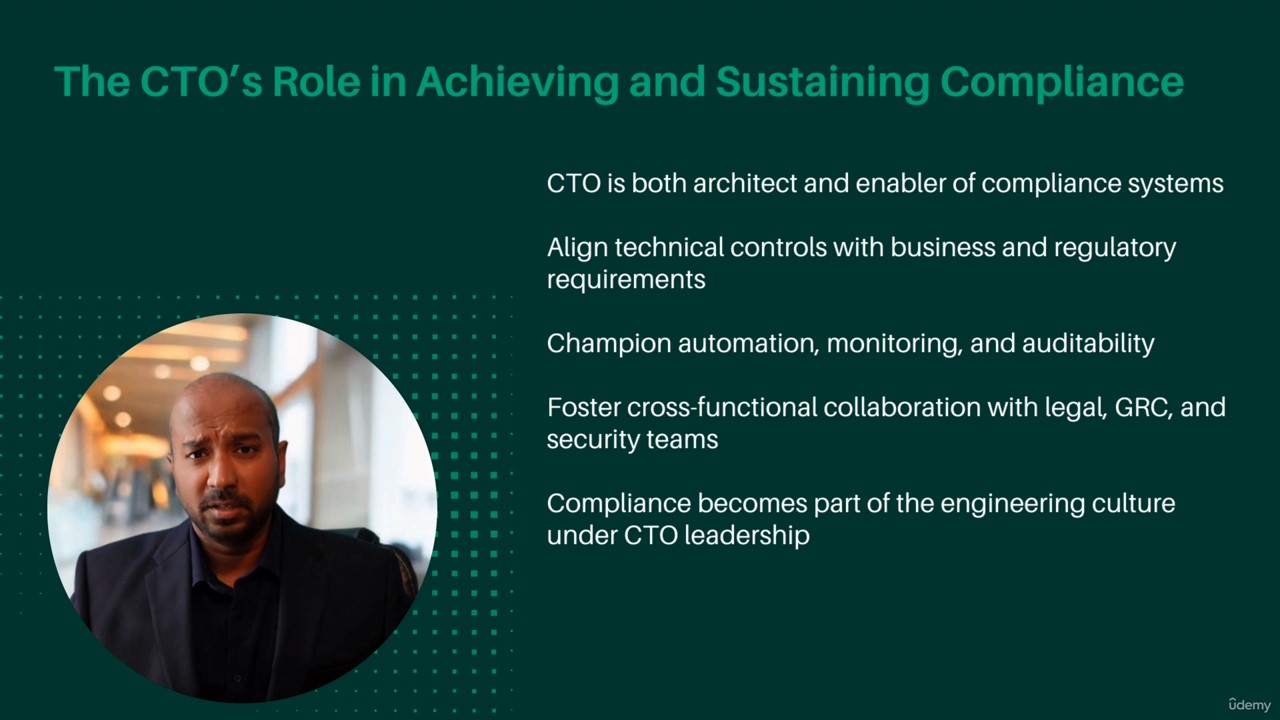 The CTO's Role in Achieving and Sustaining Compliance

CTO is both architect and enabler of compliance systems

Align technical controls with business and regulatory requirements

Champion automation, monitoring, and auditability

Foster cross-functional collaboration with legal, GRC, and security teams

Compliance becomes part of the engineering culture under CTO leadership

ûdemy